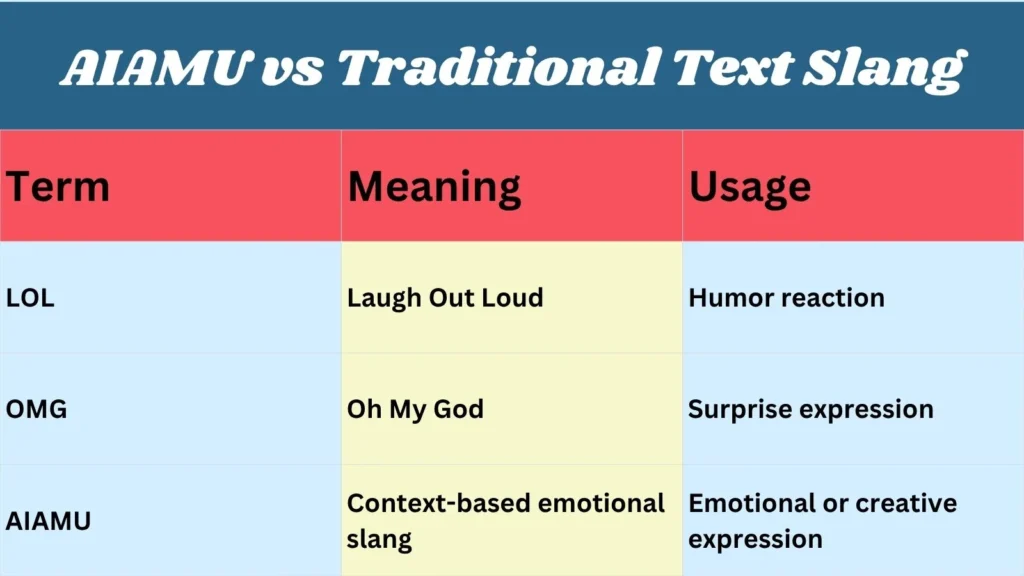 AIAMU vs Traditional Text Slang

| Term | Meaning | Usage |
|---|---|---|
| LOL | Laugh Out Loud | Humor reaction |
| OMG | Oh My God | Surprise expression |
| AIAMU | Context-based emotional slang | Emotional or creative expression |